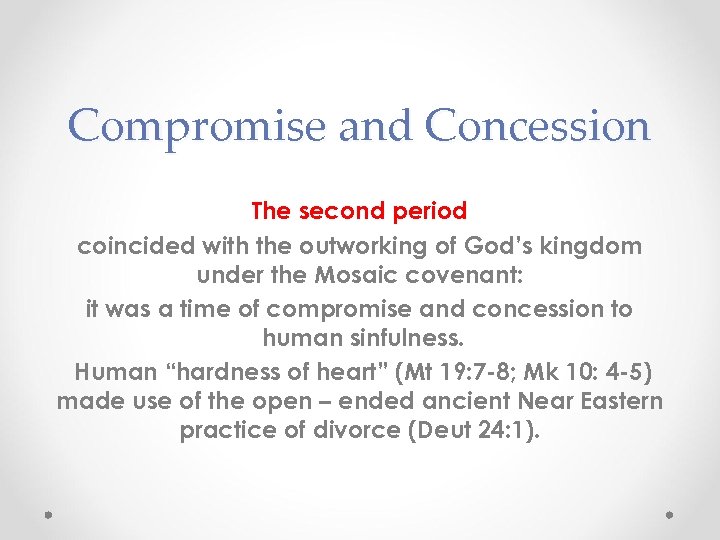 Compromise and Concession

The second period

coincided with the outworking of God's kingdom under the Mosaic covenant:

it was a time of compromise and concession to human sinfulness.

Human "hardness of heart" (Mt 19:7-8; Mk 10: 4-5) made use of the open – ended ancient Near Eastern practice of divorce (Deut 24:1).